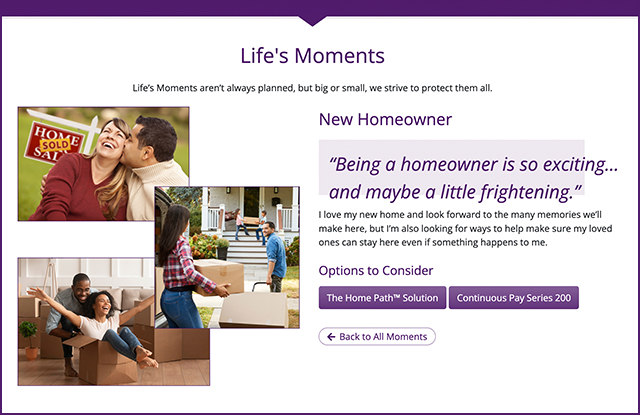 Life's Moments

Life's Moments aren't always planned, but big or small, we strive to protect them all.

HOME SOLD SALE

New Homeowner

"Being a homeowner is so exciting... and maybe a little frightening."

I love my new home and look forward to the many memories we'll make here, but I'm also looking for ways to help make sure my loved ones can stay here even if something happens to me.

Options to Consider

The Home Path™ Solution

Continuous Pay Series 200

← Back to All Moments